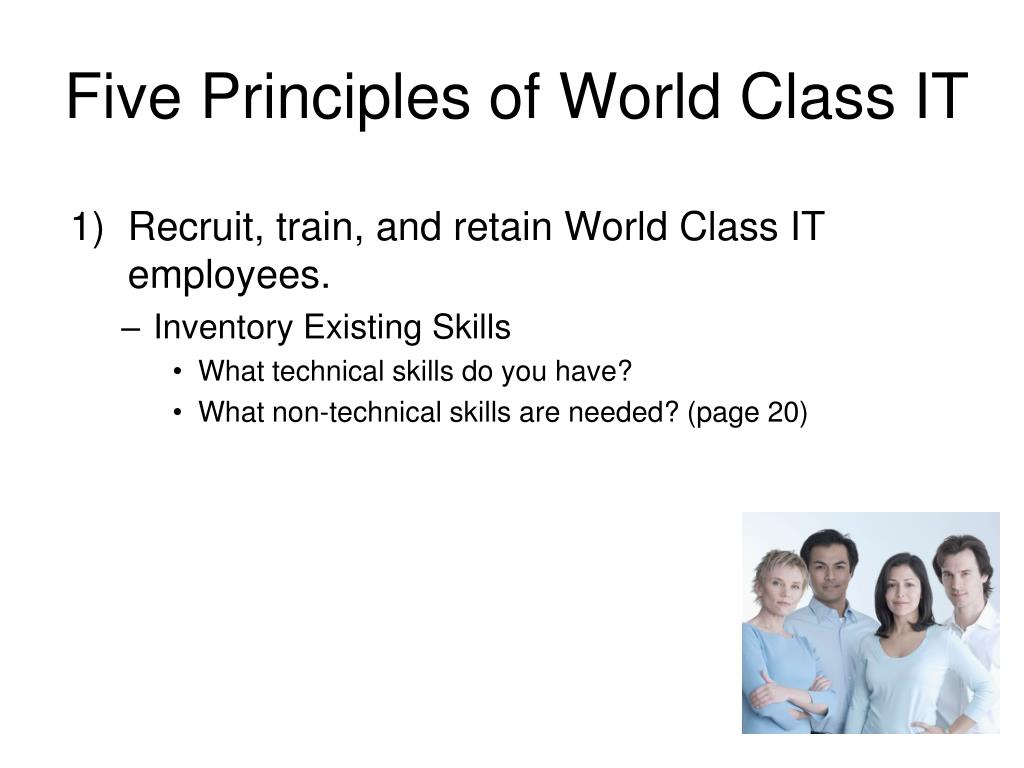 Five Principles of World Class IT

1) Recruit, train, and retain World Class IT employees.

– Inventory Existing Skills

• What technical skills do you have?

• What non-technical skills are needed? (page 20)